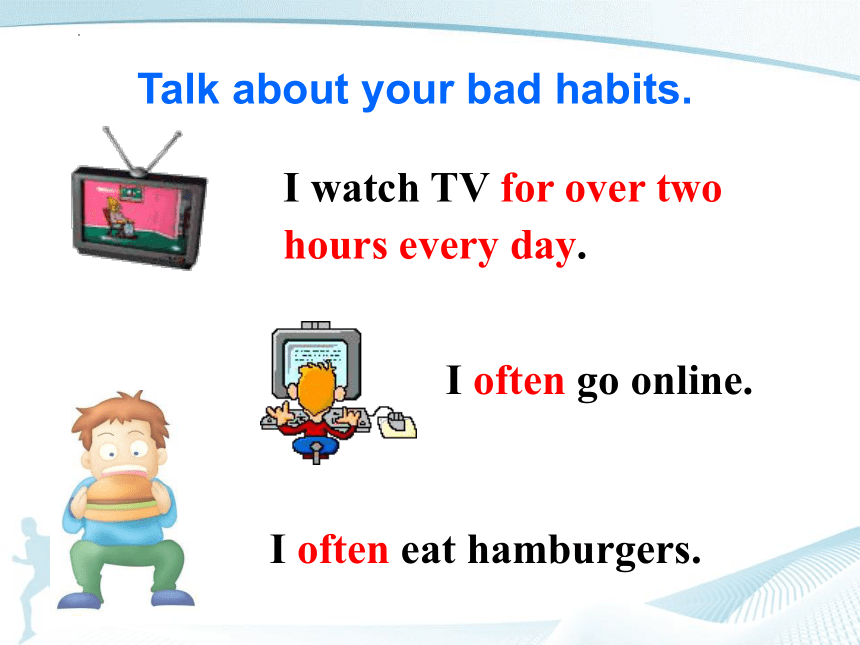 Talk about your bad habits.

I watch TV for over two hours every day.

I often go online.

I often eat hamburgers.